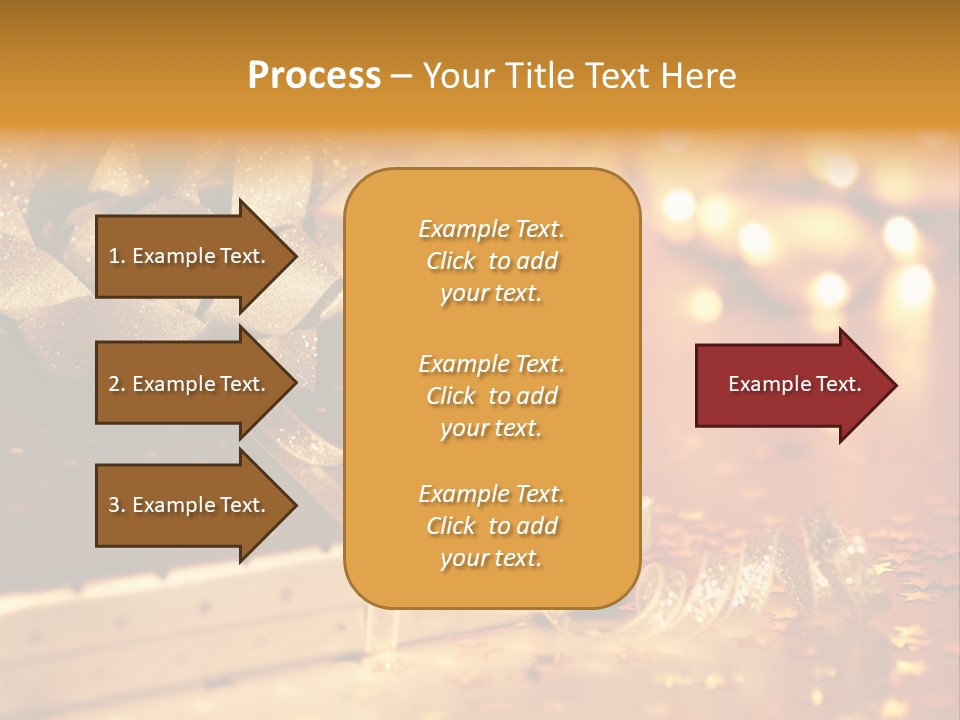 Process – Your Title Text Here

1. Example Text.

2. Example Text.

3. Example Text.

Example Text. Click to add your text.

Example Text. Click to add your text.

Example Text. Click to add your text.

Example Text.